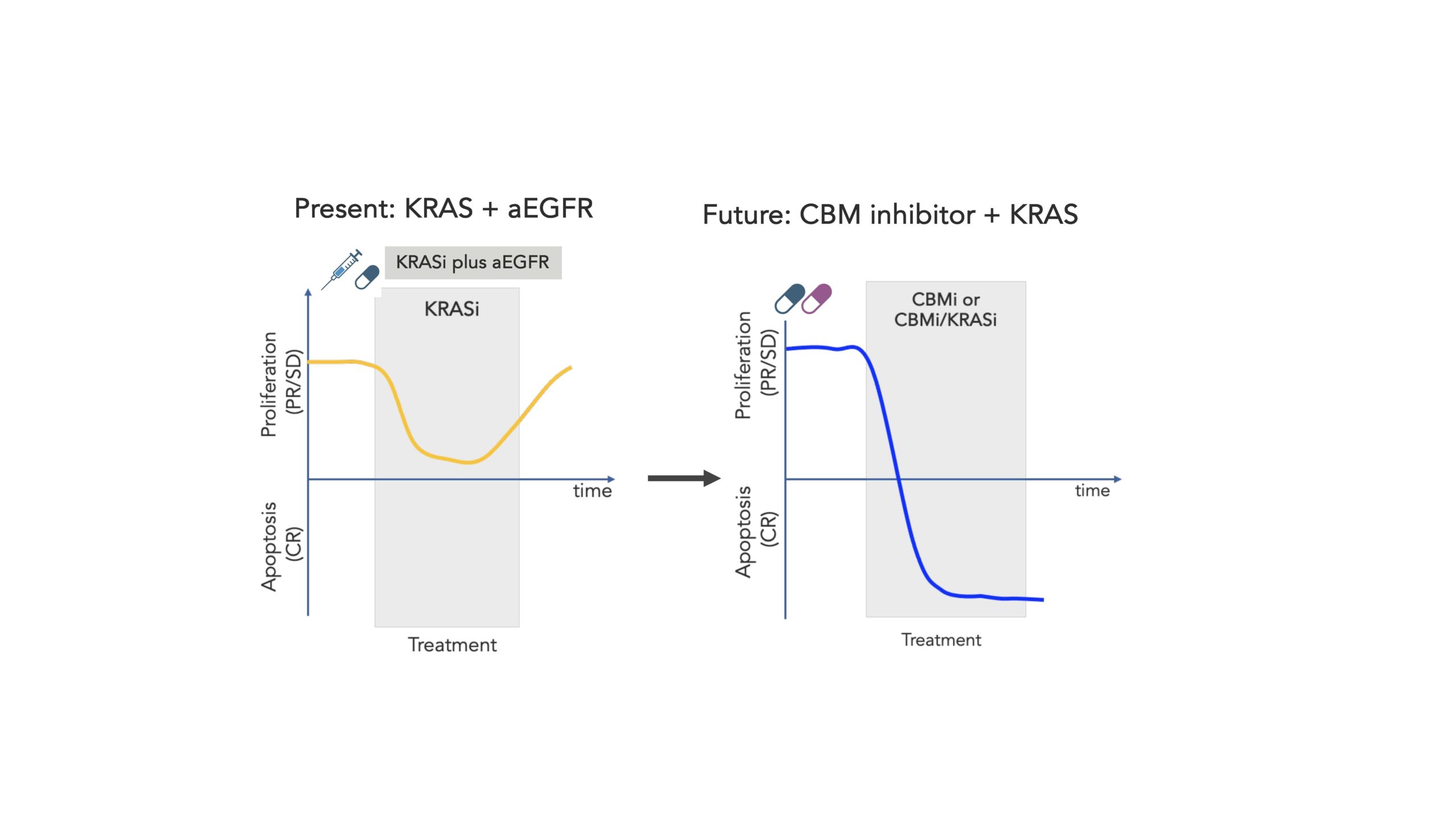 Present: KRAS + aEGFR

KRASi plus aEGFR

KRASi

Proliferation (PR/SD)

Apoptosis (CR)

time

Treatment

Future: CBM inhibitor + KRAS

CBMi or CBMi/KRASi

Proliferation (PR/SD)

Apoptosis (CR)

time

Treatment